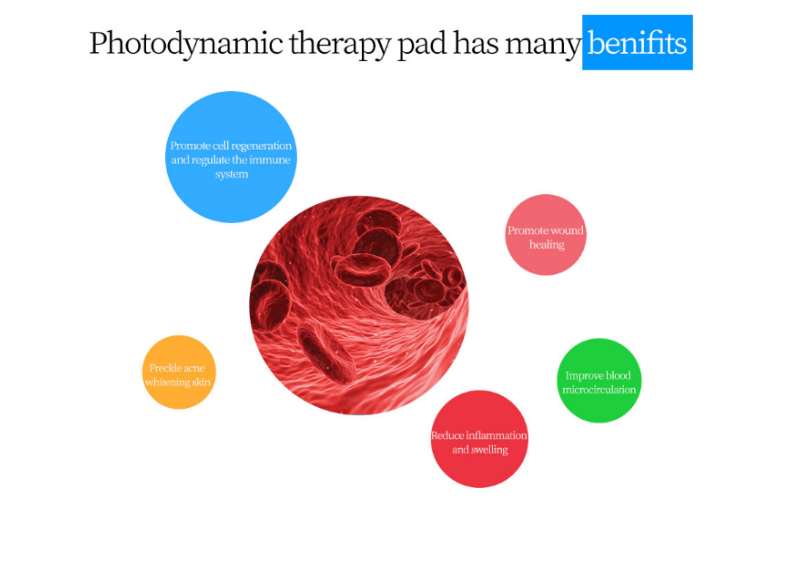 Photodynamic therapy pad has many benifits

Promote cell regeneration and regulate the immune system

Promote wound healing

Freckle acne whitening skin

Improve blood microcirculation

Reduce inflammation and swelling